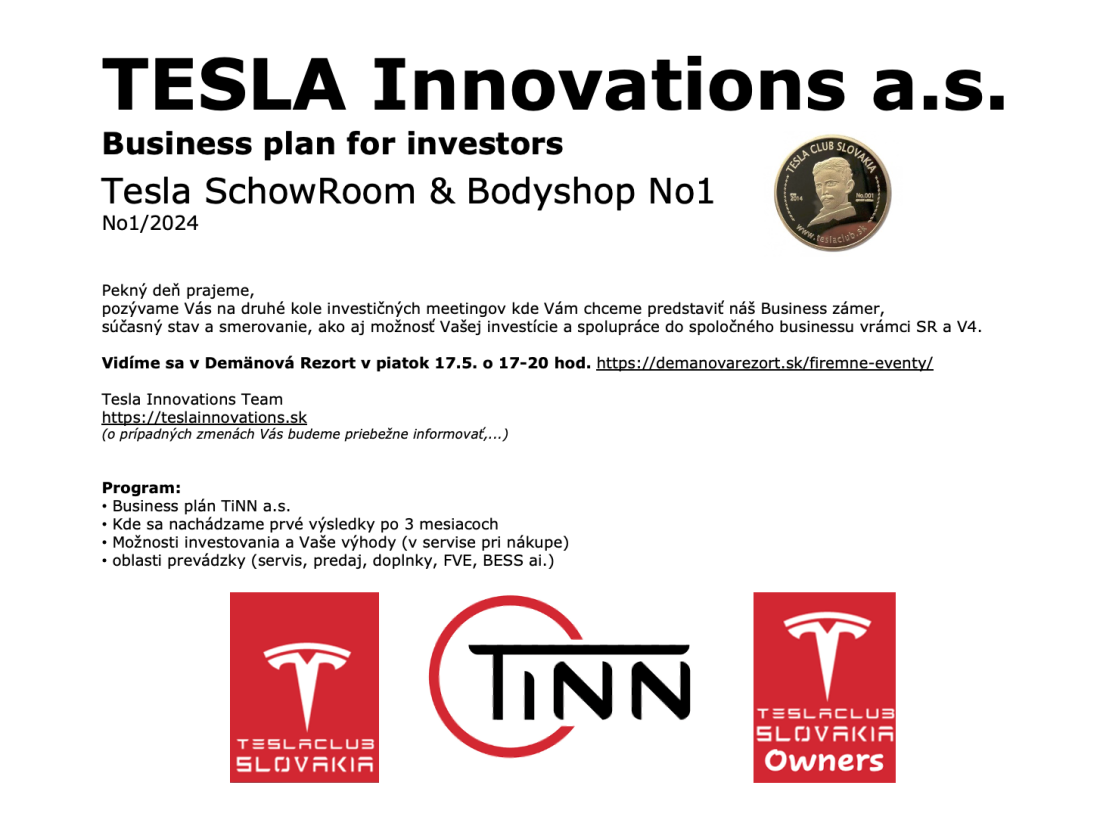 TESLA Innovations a.s.

Business plan for investors

Tesla SchowRoom & Bodyshop No1

No1/2024

TESLA CLUB SLOVAKIA
2014
No.001
www.teslaclub.sk

Pekný deň prajeme,
pozývame Vás na druhé kole investičných meetingov kde Vám chceme predstaviť náš Business zámer, súčasný stav a smerovanie, ako aj možnosť Vašej investície a spolupráce do spoločného businessu vrámci SR a V4.

Vidíme sa v Demänová Rezort v piatok 17.5. o 17-20 hod. https://demanovarezort.sk/firemne-eventy/

Tesla Innovations Team
https://teslainnovations.sk
(o prípadných zmenách Vás budeme priebežne informovať,...)

Program:
• Business plán TiNN a.s.
• Kde sa nachádzame prvé výsledky po 3 mesiacoch
• Možnosti investovania a Vaše výhody (v servise pri nákupe)
• oblasti prevádzky (servis, predaj, doplnky, FVE, BESS ai.)

TESLACLUB SLOVAKIA

TiNN

TESLACLUB SLOVAKIA Owners